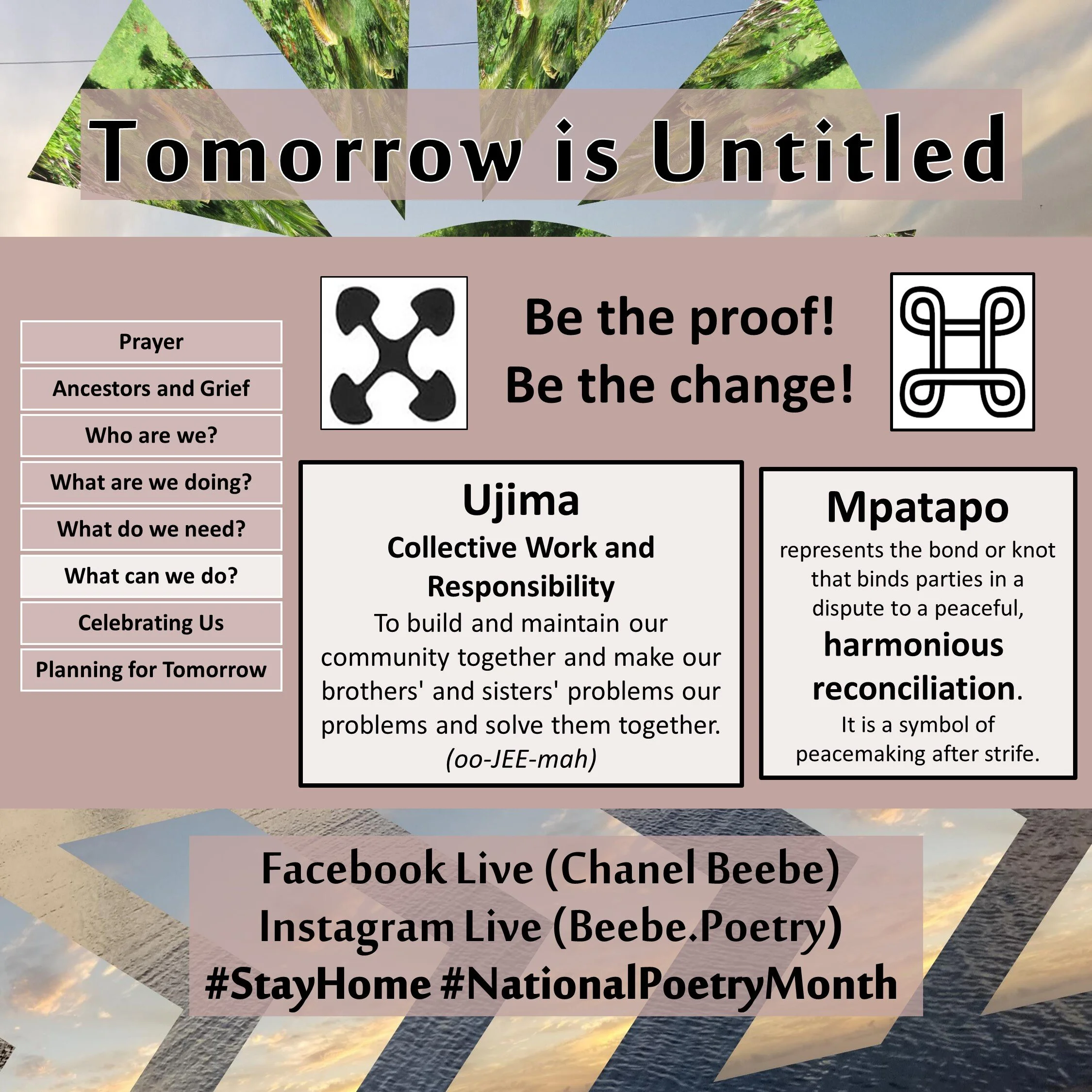 Tomorrow is Untitled

Prayer

Ancestors and Grief

Who are we?

What are we doing?

What do we need?

What can we do?

Celebrating Us

Planning for Tomorrow

Be the proof!
Be the change!

Ujima
Collective Work and Responsibility
To build and maintain our community together and make our brothers' and sisters' problems our problems and solve them together.
(oo-JEE-mah)

Mpatapo
represents the bond or knot that binds parties in a dispute to a peaceful, harmonious reconciliation. It is a symbol of peacemaking after strife.

Facebook Live (Chanel Beebe)
Instagram Live (Beebe.Poetry)
#StayHome #NationalPoetryMonth